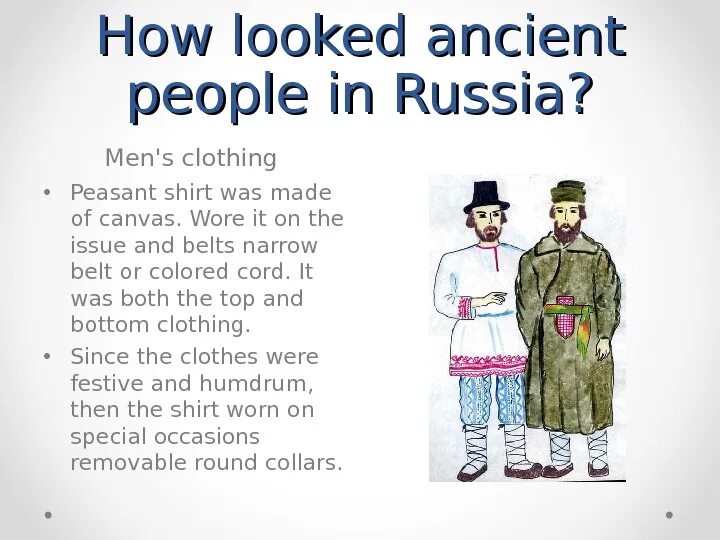 How looked ancient people in Russia?

Men's clothing

• Peasant shirt was made of canvas. Wore it on the issue and belts narrow belt or colored cord. It was both the top and bottom clothing.

• Since the clothes were festive and humdrum, then the shirt worn on special occasions removable round collars.